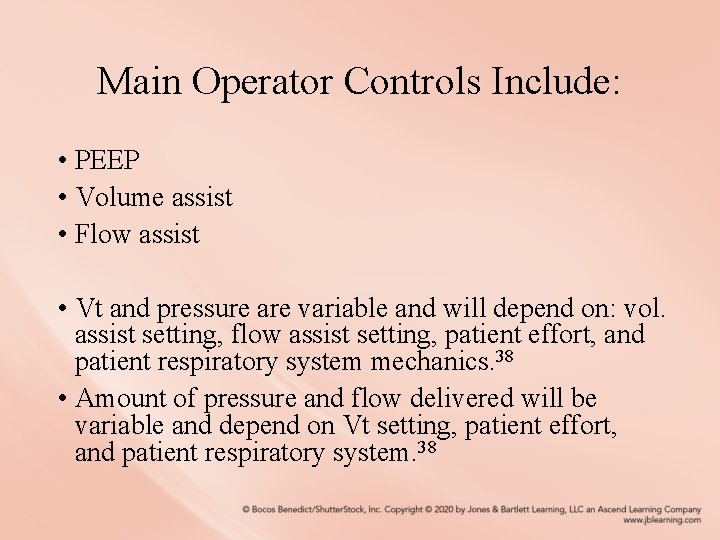 Main Operator Controls Include:

• PEEP
• Volume assist
• Flow assist

• Vt and pressure are variable and will depend on: vol. assist setting, flow assist setting, patient effort, and patient respiratory system mechanics.$^{38}$
• Amount of pressure and flow delivered will be variable and depend on Vt setting, patient effort, and patient respiratory system.$^{38}$

© Bocos Benedict/ShutterStock, Inc. Copyright © 2020 by Jones & Bartlett Learning, LLC an Ascend Learning Company
www.jblearning.com